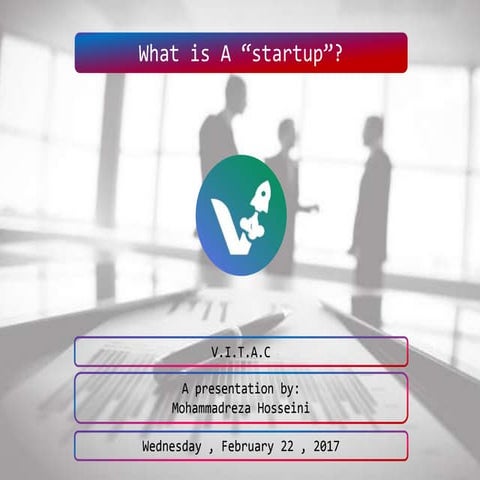 What is A “startup”?

V.I.T.A.C

A presentation by:
Mohammadreza Hosseini

Wednesday , February 22 , 2017